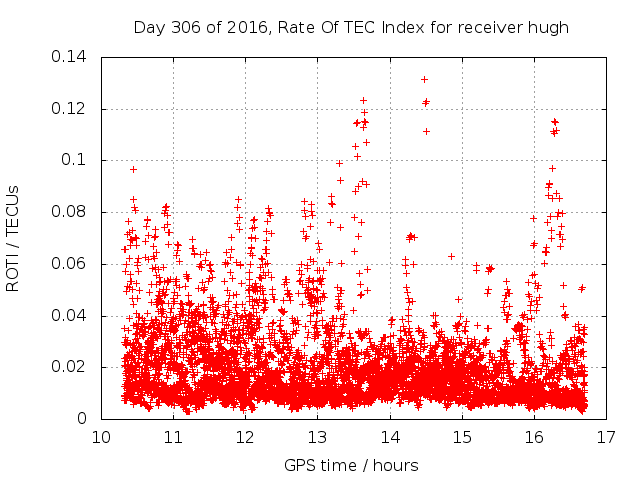 Day 306 of 2016, Rate Of TEC Index for receiver hugh

ROTI / TECUs

0.14
0.12
0.1
0.08
0.06
0.04
0.02
0

10 11 12 13 14 15 16 17

GPS time / hours